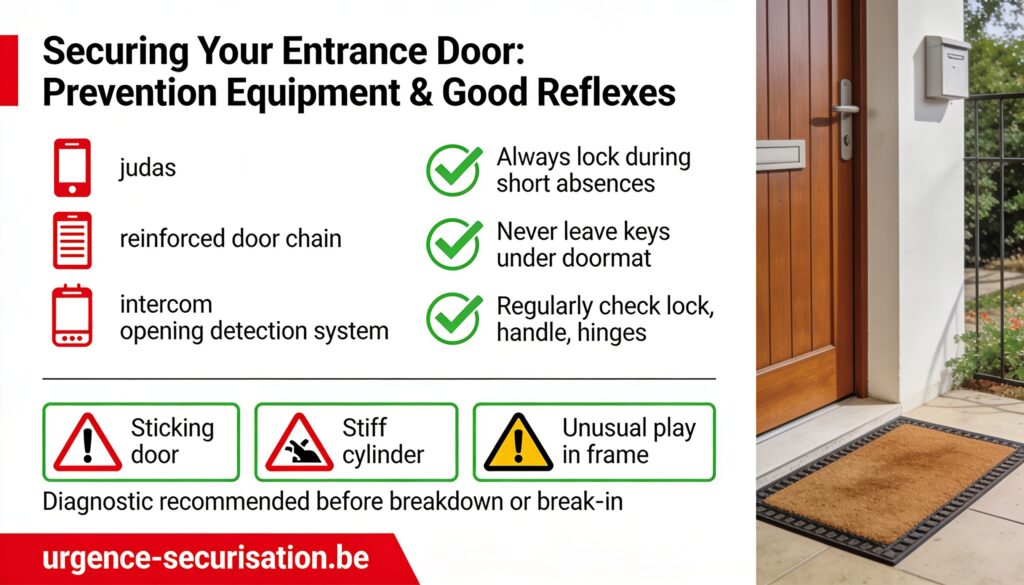 Securing Your Entrance Door: Prevention Equipment & Good Reflexes

judas

reinforced door chain

intercom
opening detection system

Always lock during short absences

Never leave keys under doormat

Regularly check lock, handle, hinges

Sticking door

Stiff cylinder

Unusual play in frame

Diagnostic recommended before breakdown or break-in

urgence-securisation.be